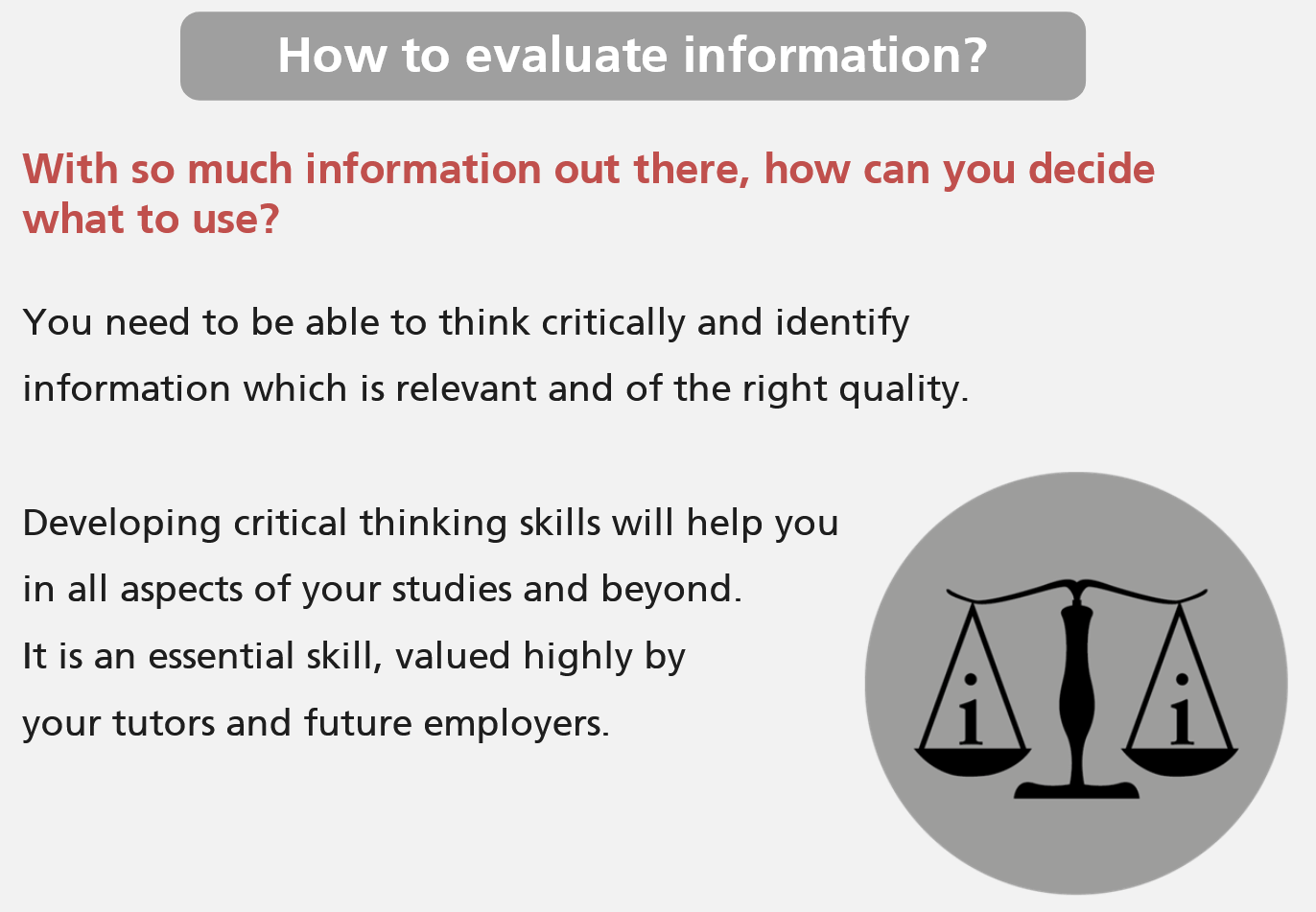 How to evaluate information?

With so much information out there, how can you decide what to use?

You need to be able to think critically and identify information which is relevant and of the right quality.

Developing critical thinking skills will help you in all aspects of your studies and beyond. It is an essential skill, valued highly by your tutors and future employers.

i i